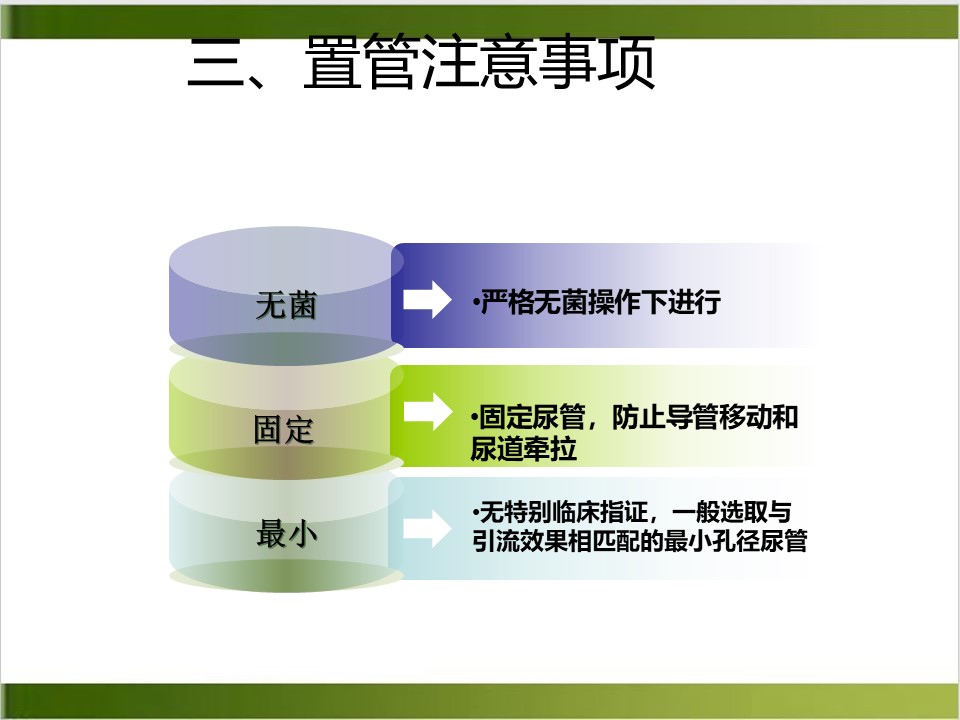 三、置管注意事项

无菌

•严格无菌操作下进行

固定

•固定尿管，防止导管移动和尿道牵拉

最小

•无特别临床指证，一般选取与引流效果相匹配的最小孔径尿管